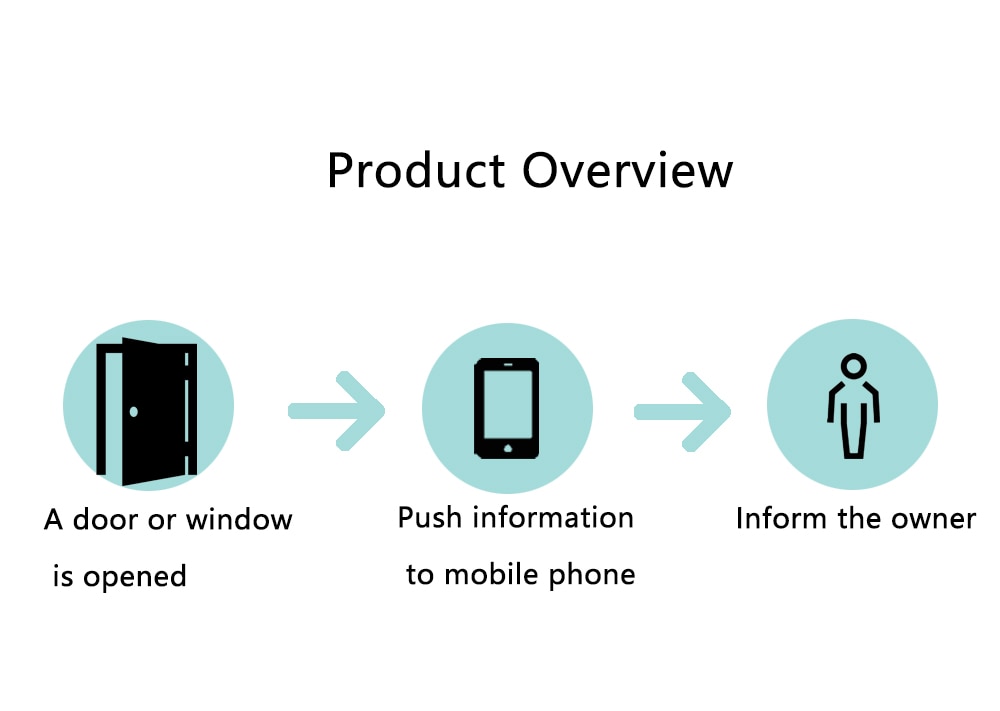 Product Overview

A door or window is opened

Push information to mobile phone

Inform the owner